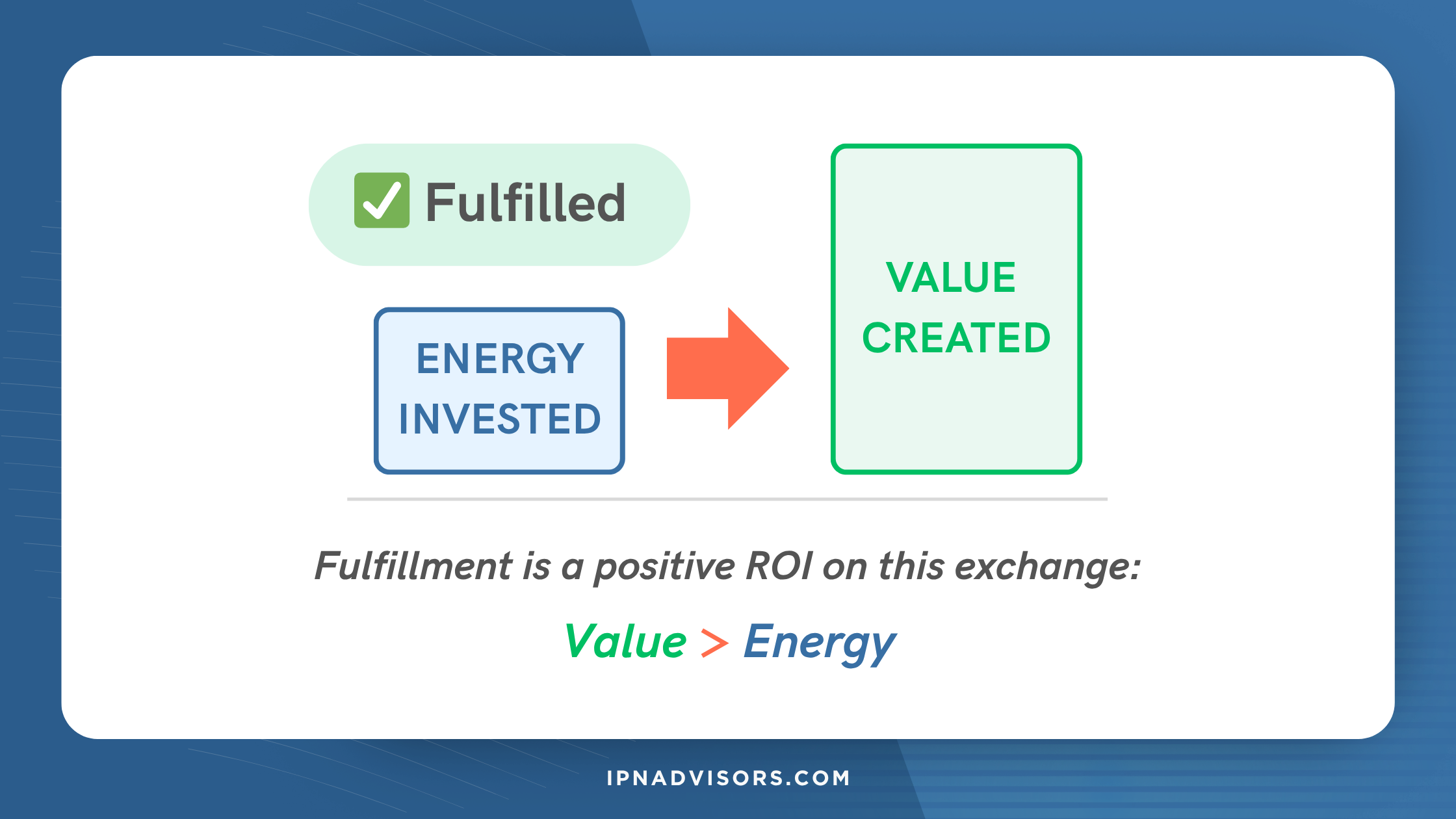 ✅ Fulfilled

ENERGY INVESTED

VALUE CREATED

Fulfillment is a positive ROI on this exchange:

Value > Energy

IPNADVISORS.COM